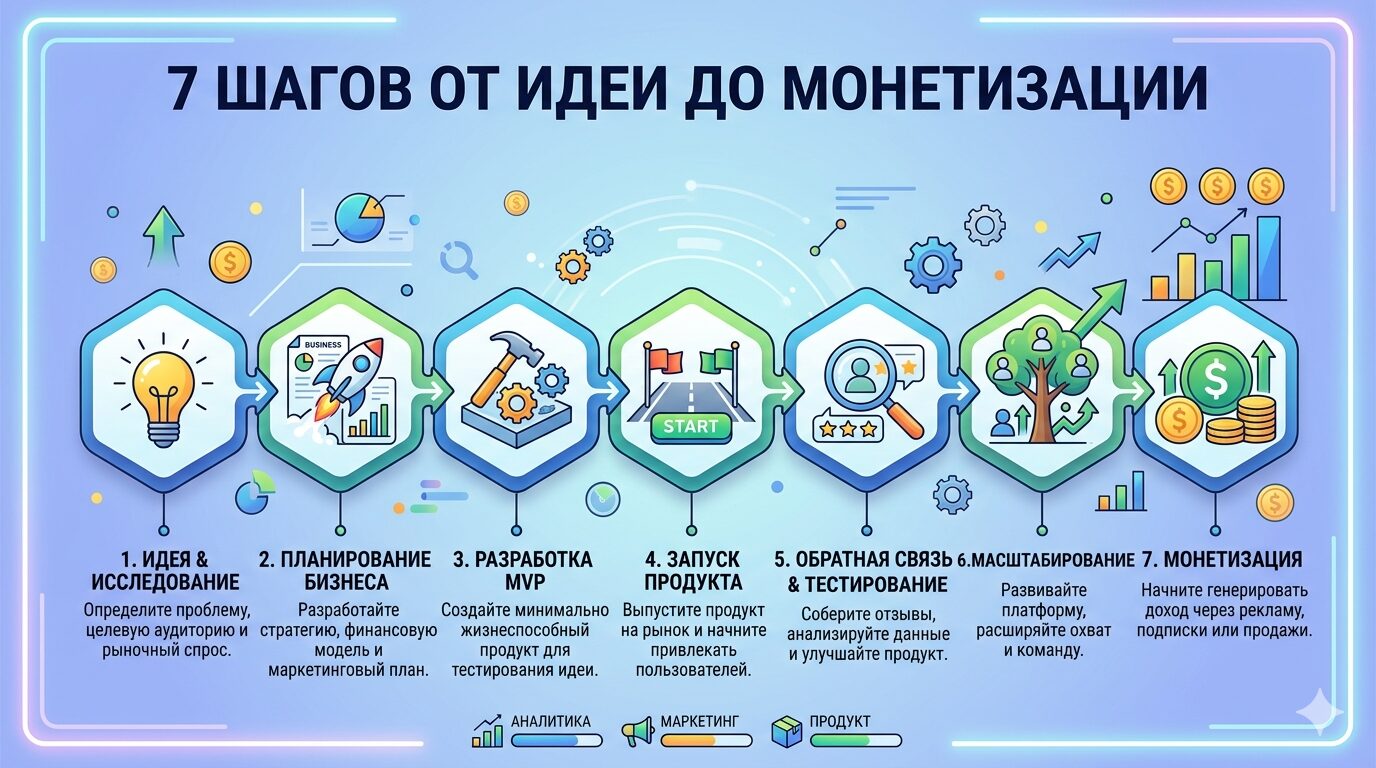 7 ШАГОВ ОТ ИДЕИ ДО МОНЕТИЗАЦИИ

BUSINESS

START

1. ИДЕЯ & ИССЛЕДОВАНИЕ
Определите проблему, целевую аудиторию и рыночный спрос.

2. ПЛАНИРОВАНИЕ БИЗНЕСА
Разработайте стратегию, финансовую модель и маркетинговый план.

3. РАЗРАБОТКА MVP
Создайте минимально жизнеспособный продукт для тестирования идеи.

4. ЗАПУСК ПРОДУКТА
Выпустите продукт на рынок и начните привлекать пользователей.

5. ОБРАТНАЯ СВЯЗЬ & ТЕСТИРОВАНИЕ
Соберите отзывы, анализируйте данные и улучшайте продукт.

6.МАСШТАБИРОВАНИЕ
Развивайте платформу, расширяйте охват и команду.

7. МОНЕТИЗАЦИЯ
Начните генерировать доход через рекламу, подписки или продажи.

АНАЛИТИКА
МАРКЕТИНГ
ПРОДУКТ